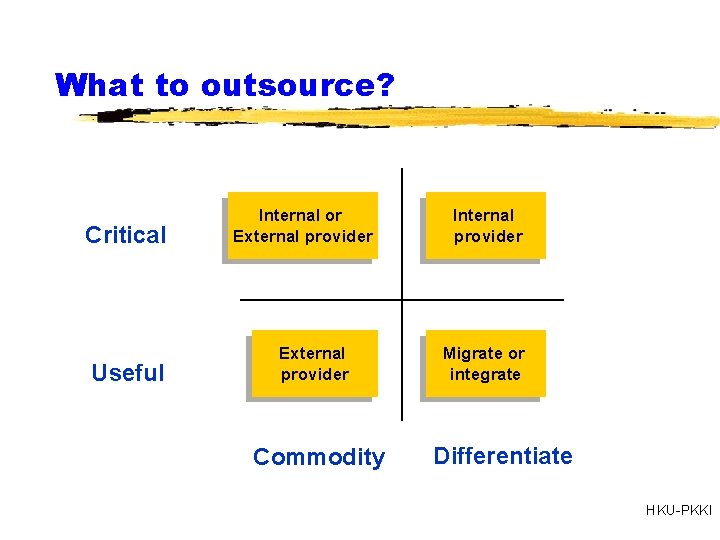 What to outsource?

Critical

Internal or External provider

Internal provider

Useful

External provider

Migrate or integrate

Commodity

Differentiate

HKU-PKKI